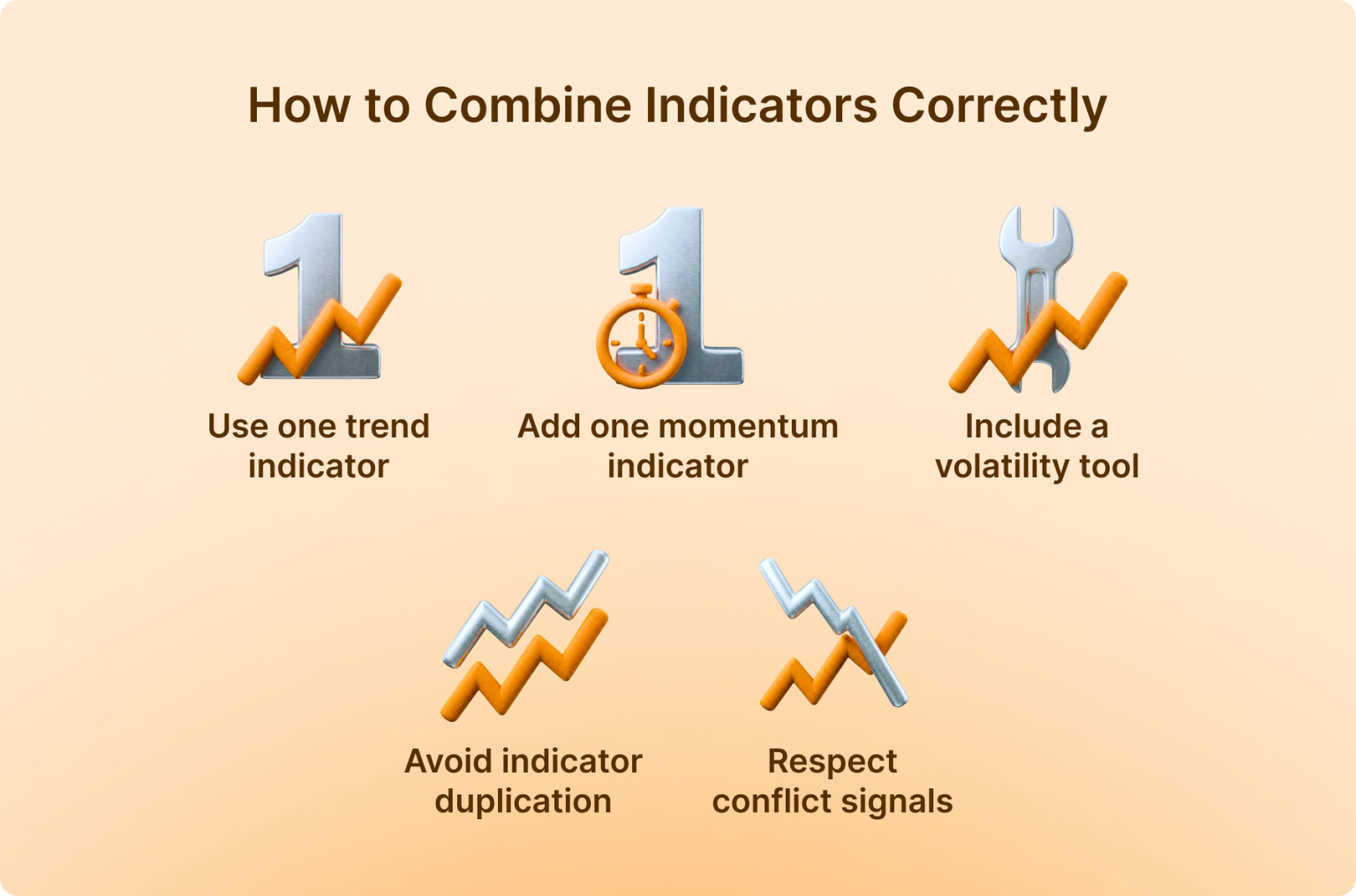 How to Combine Indicators Correctly

Use one trend indicator

Add one momentum indicator

Include a volatility tool

Avoid indicator duplication

Respect conflict signals